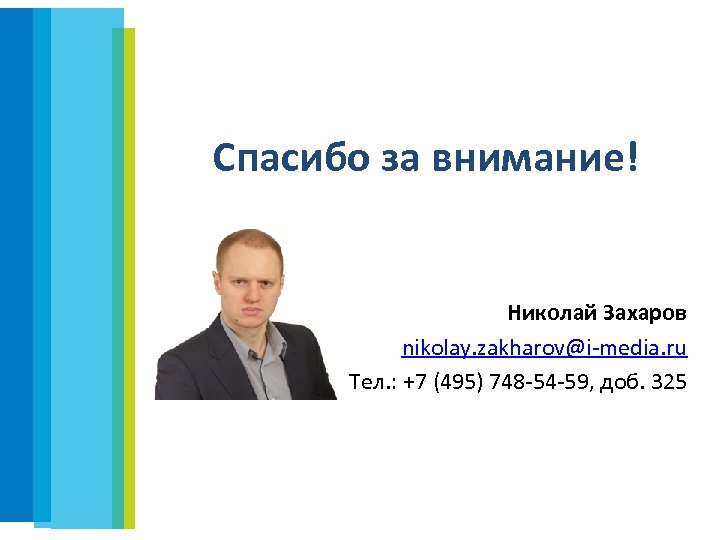 Спасибо за внимание!

Николай Захаров

nikolay.zakharov@i-media.ru

Тел.: +7 (495) 748-54-59, доб. 325